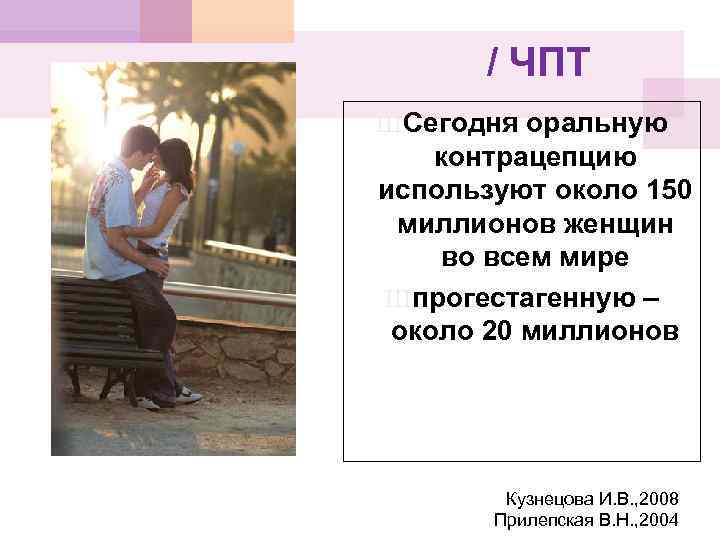 / ЧПТ

Сегодня оральную контрацепцию используют около 150 миллионов женщин во всем мире

прогестагенную – около 20 миллионов

Кузнецова И.В.,2008
Прилепская В.Н.,2004